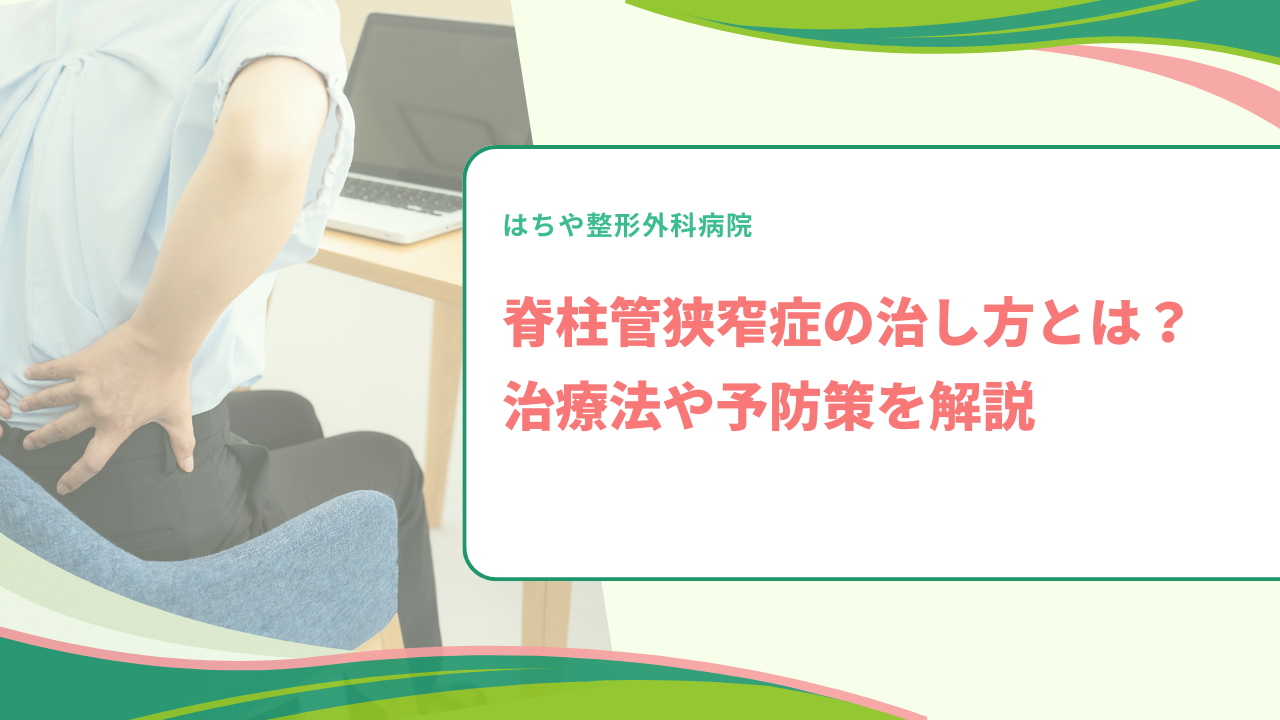 はちや整形外科病院

脊柱管狭窄症の治し方とは？
治療法や予防策を解説